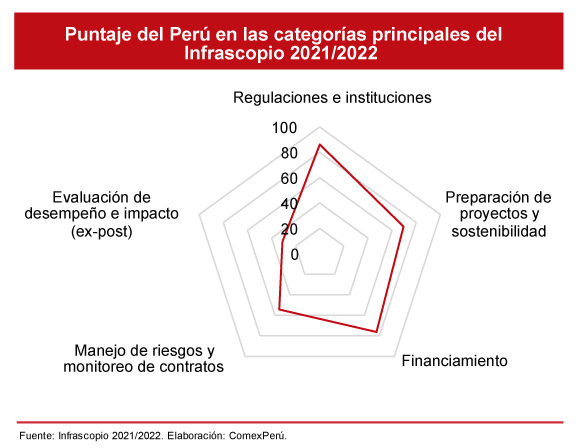 Puntaje del Perú en las categorías principales del Infrascopio 2021/2022

Regulaciones e instituciones

100
80
60
40
20
0

Preparación de proyectos y sostenibilidad

Financiamiento

Manejo de riesgos y monitoreo de contratos

Evaluación de desempeño e impacto (ex-post)

Fuente: Infrascopio 2021/2022. Elaboración: ComexPerú.